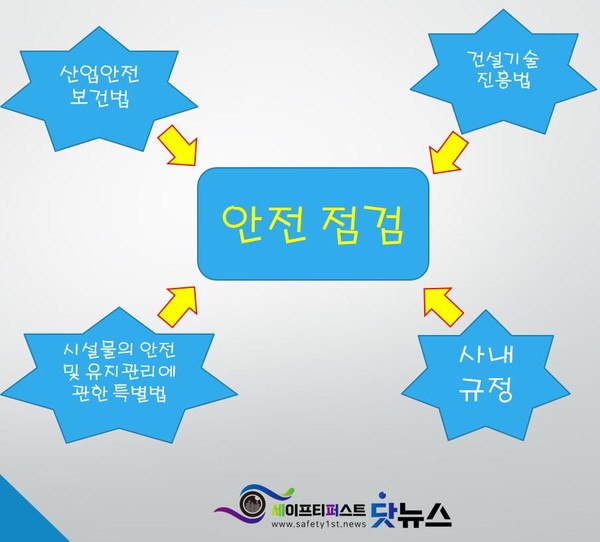 산업안전 보건법

건설기술 진흥법

안전 점검

시설물의 안전 및 유지관리에 관한 특별법

사내 규정

세이프티퍼스트 닷뉴스
www.safety1st.news